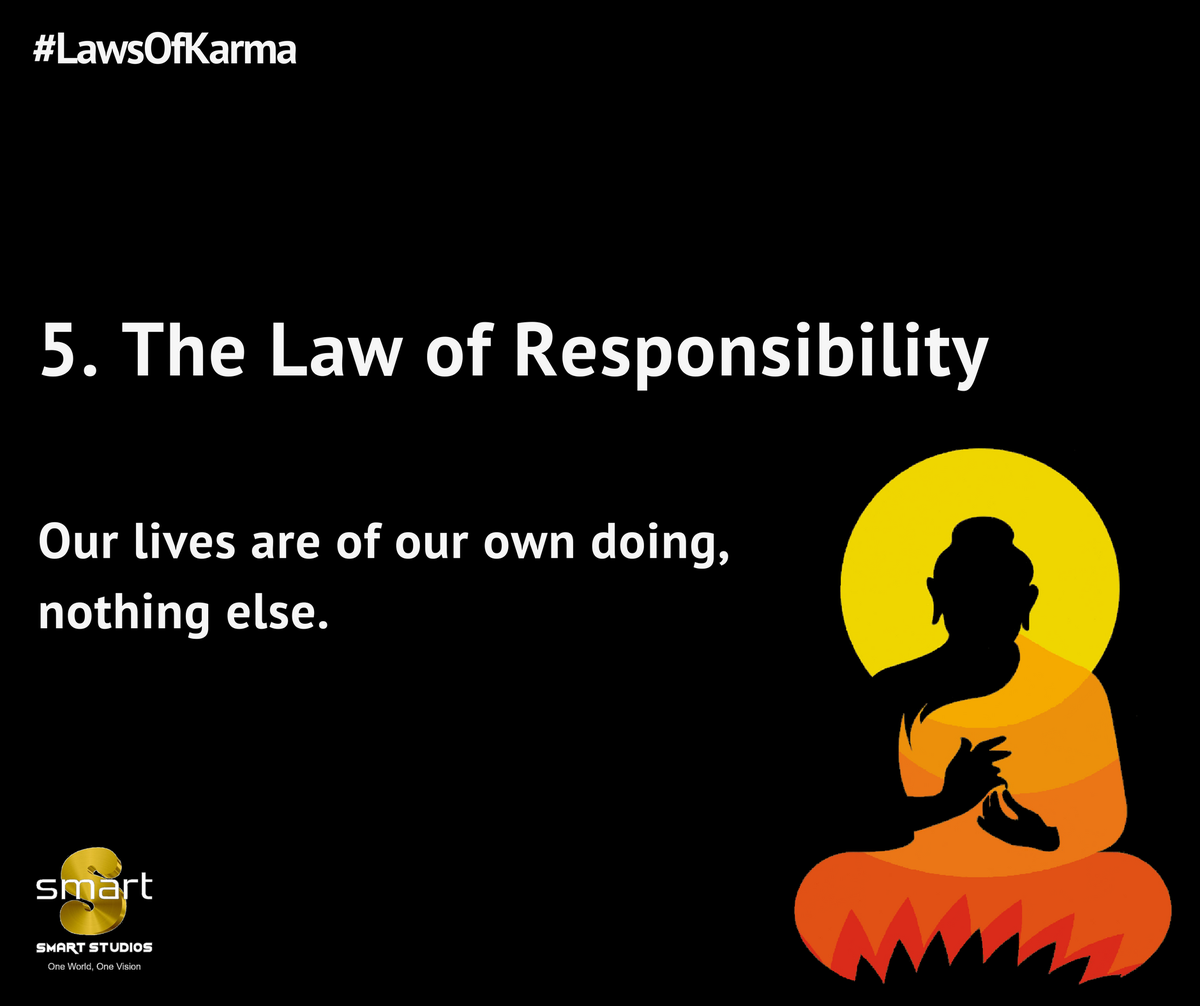 #LawsOfKarma

5. The Law of Responsibility

Our lives are of our own doing, nothing else.

smart
SMART STUDIOS
One World, One Vision